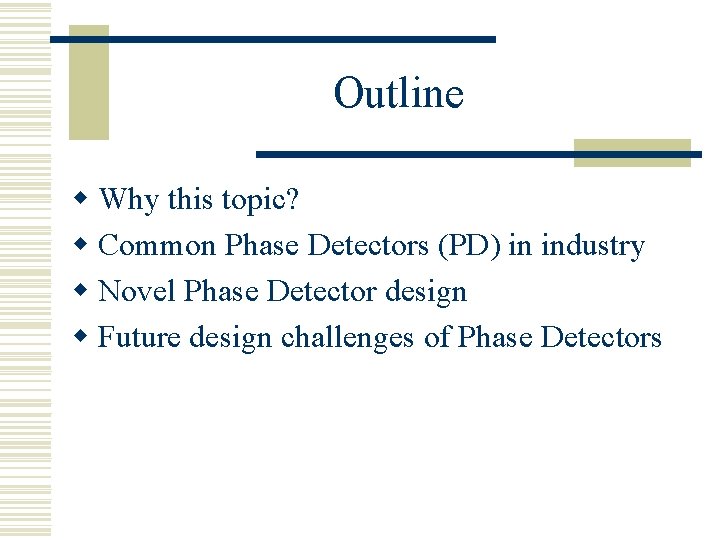 Outline

- Why this topic?
- Common Phase Detectors (PD) in industry
- Novel Phase Detector design
- Future design challenges of Phase Detectors